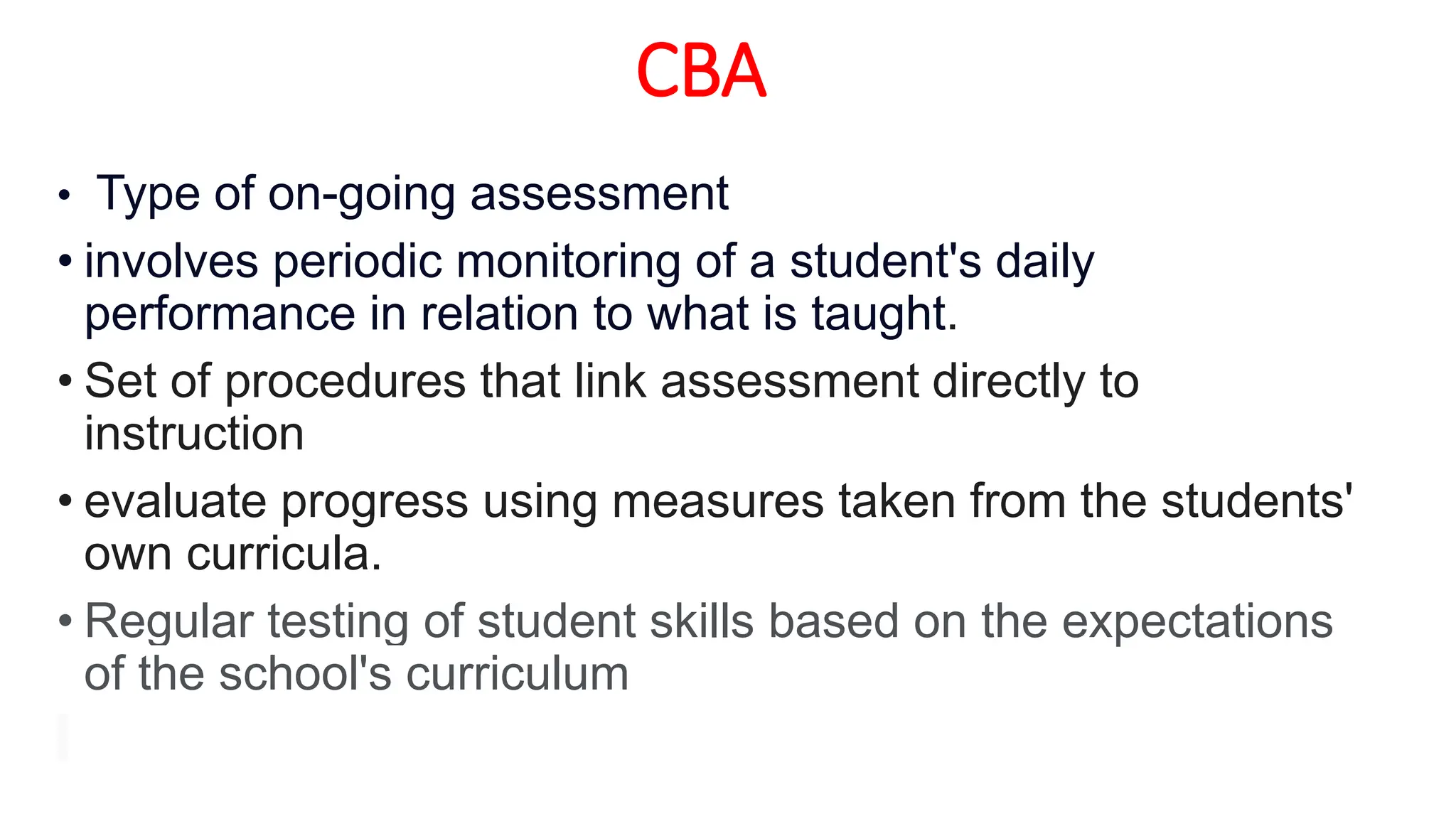 CBA

• Type of on-going assessment
• involves periodic monitoring of a student's daily performance in relation to what is taught.
• Set of procedures that link assessment directly to instruction
• evaluate progress using measures taken from the students' own curricula.
• Regular testing of student skills based on the expectations of the school's curriculum